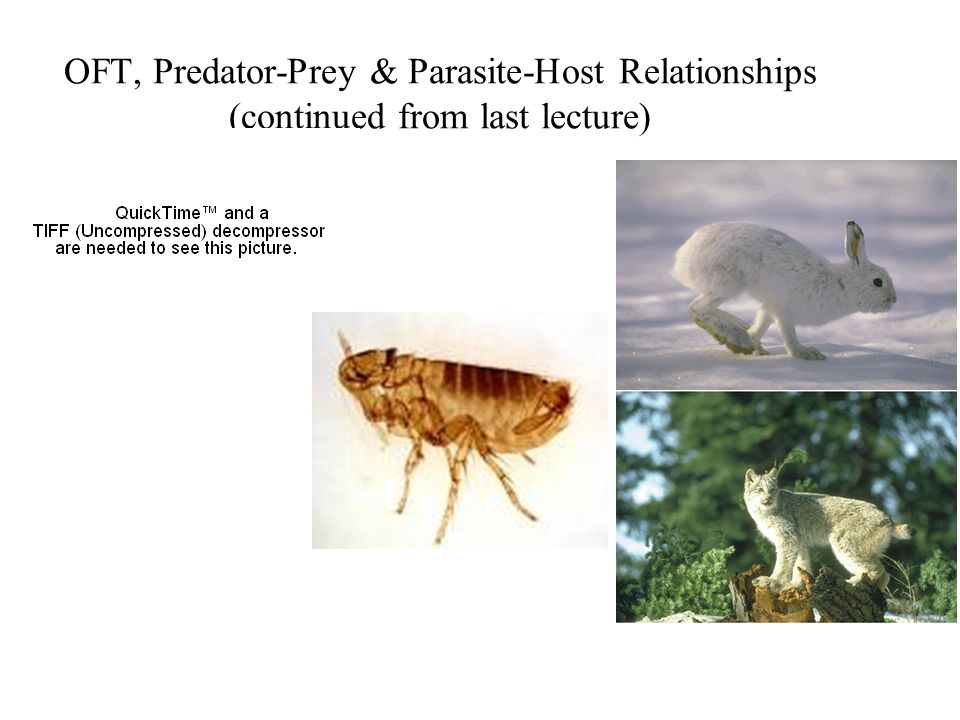 OFT, Predator-Prey & Parasite-Host Relationships
(continued from last lecture)

QuickTime™ and a
TIFF (Uncompressed) decompressor
are needed to see this picture.